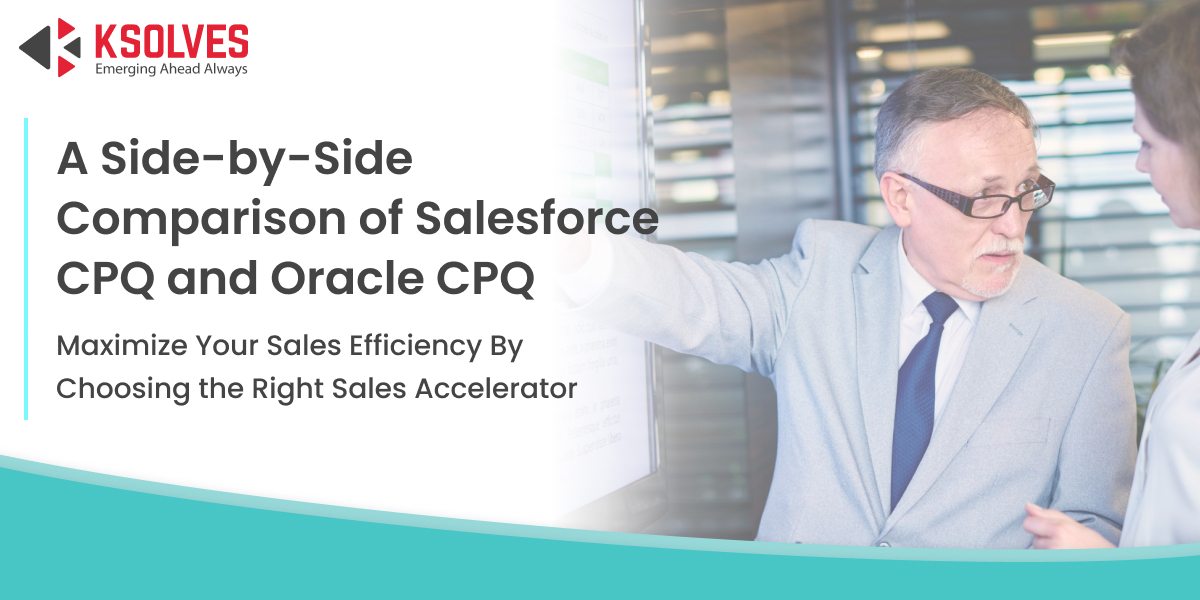 KSOLVES
Emerging Ahead Always

A Side-by-Side Comparison of Salesforce CPQ and Oracle CPQ

Maximize Your Sales Efficiency By Choosing the Right Sales Accelerator